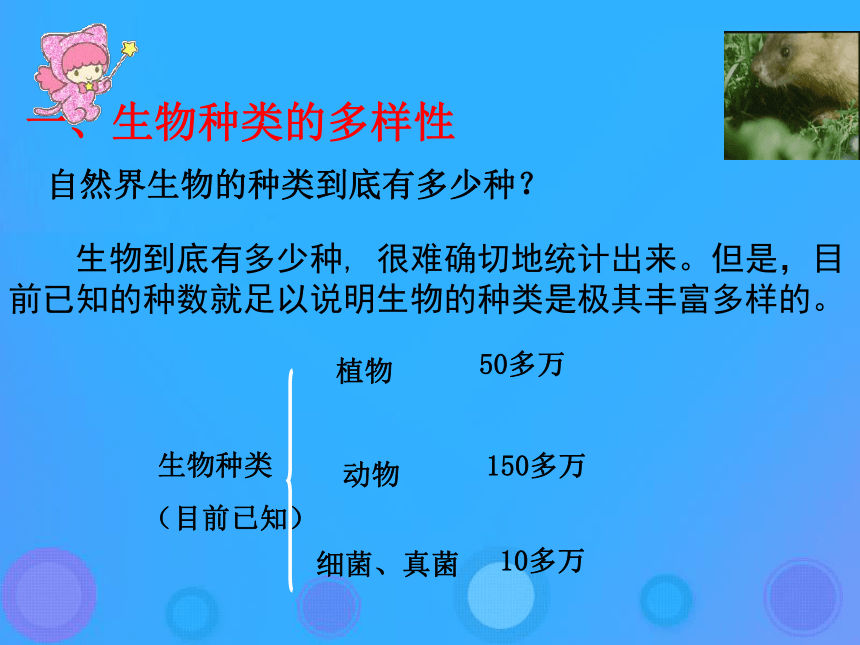 一、生物种类的多样性

自然界生物的种类到底有多少种？

生物到底有多少种，很难确切地统计出来。但是，目前已知的种数就足以说明生物的种类是极其丰富多样的。

生物种类
（目前已知）

植物 50多万

动物 150多万

细菌、真菌 10多万